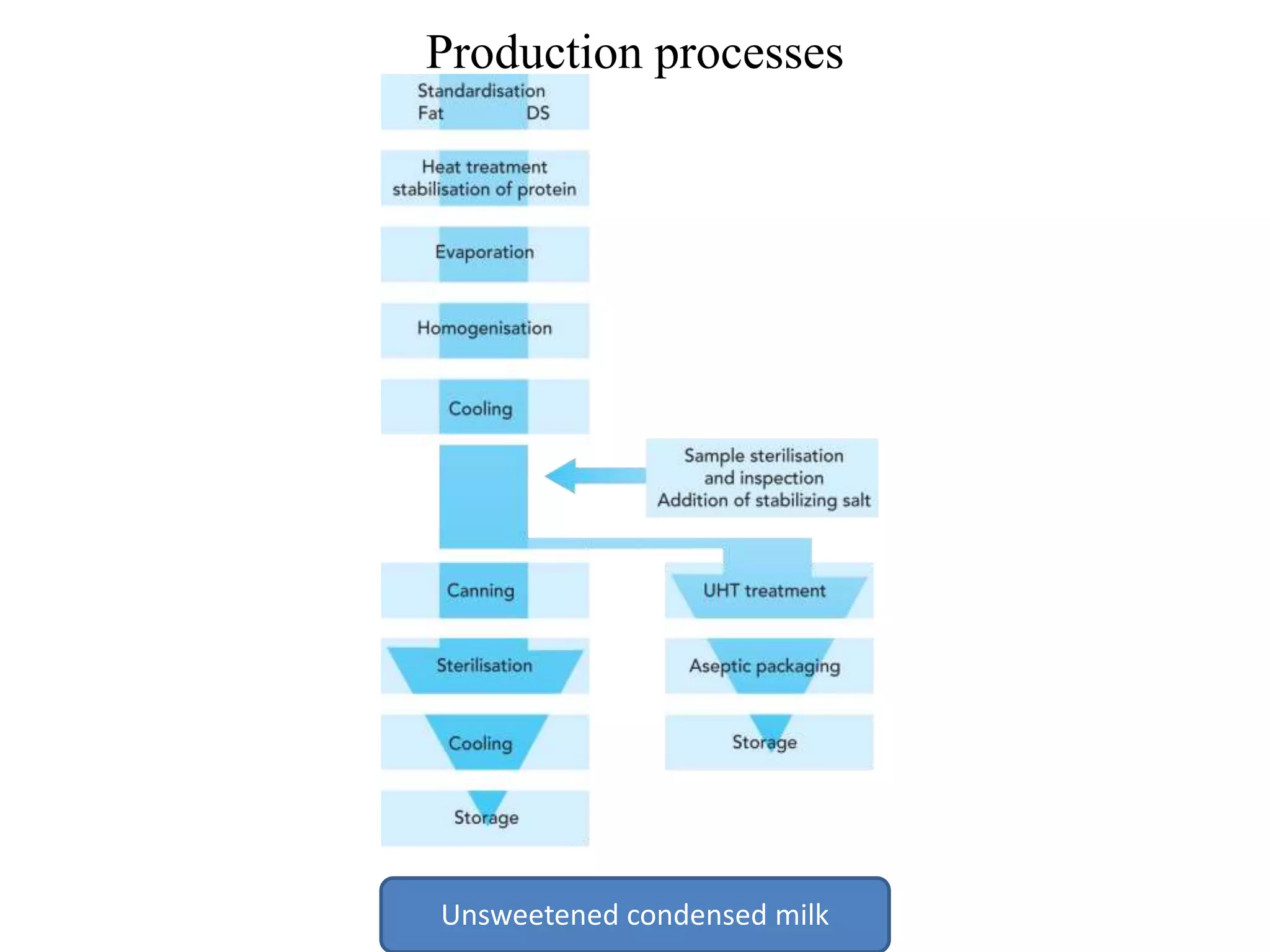 Production processes

Standardisation
Fat DS

Heat treatment
stabilisation of protein

Evaporation

Homogenisation

Cooling

Sample sterilisation
and inspection
Addition of stabilizing salt

Canning

Sterilisation

Cooling

Storage

UHT treatment

Aseptic packaging

Storage

Unsweetened condensed milk